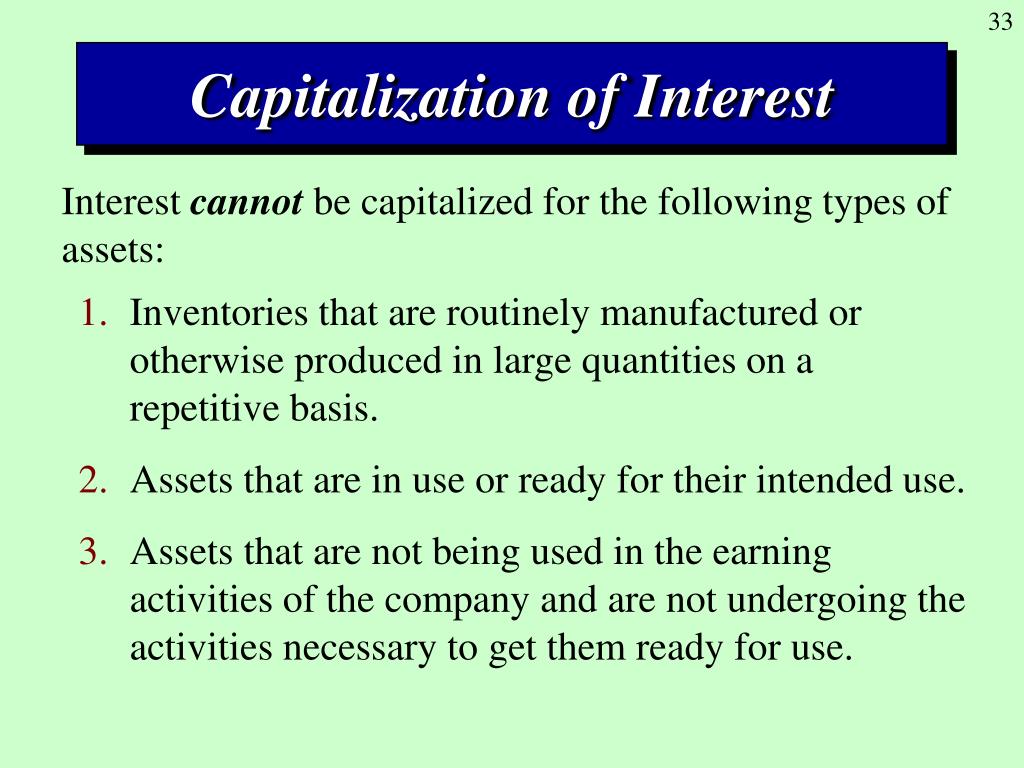 33

Capitalization of Interest

Interest cannot be capitalized for the following types of assets:

1. Inventories that are routinely manufactured or otherwise produced in large quantities on a repetitive basis.

2. Assets that are in use or ready for their intended use.

3. Assets that are not being used in the earning activities of the company and are not undergoing the activities necessary to get them ready for use.